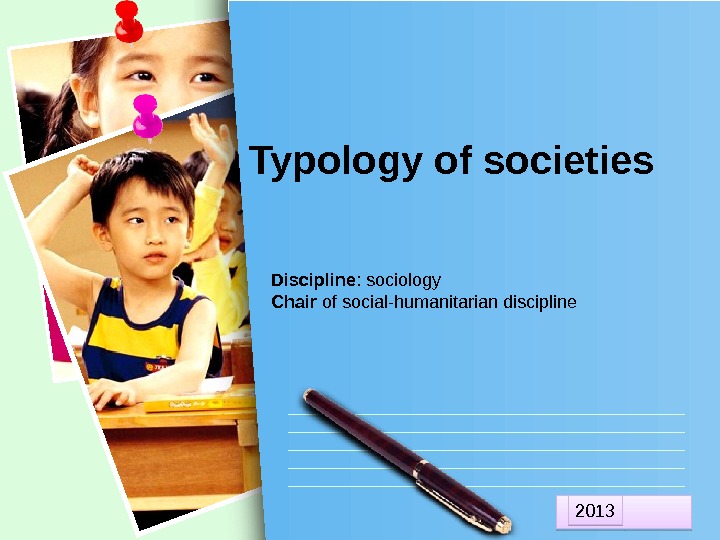 Typology of societies

Discipline: sociology
Chair of social-humanitarian discipline

2013